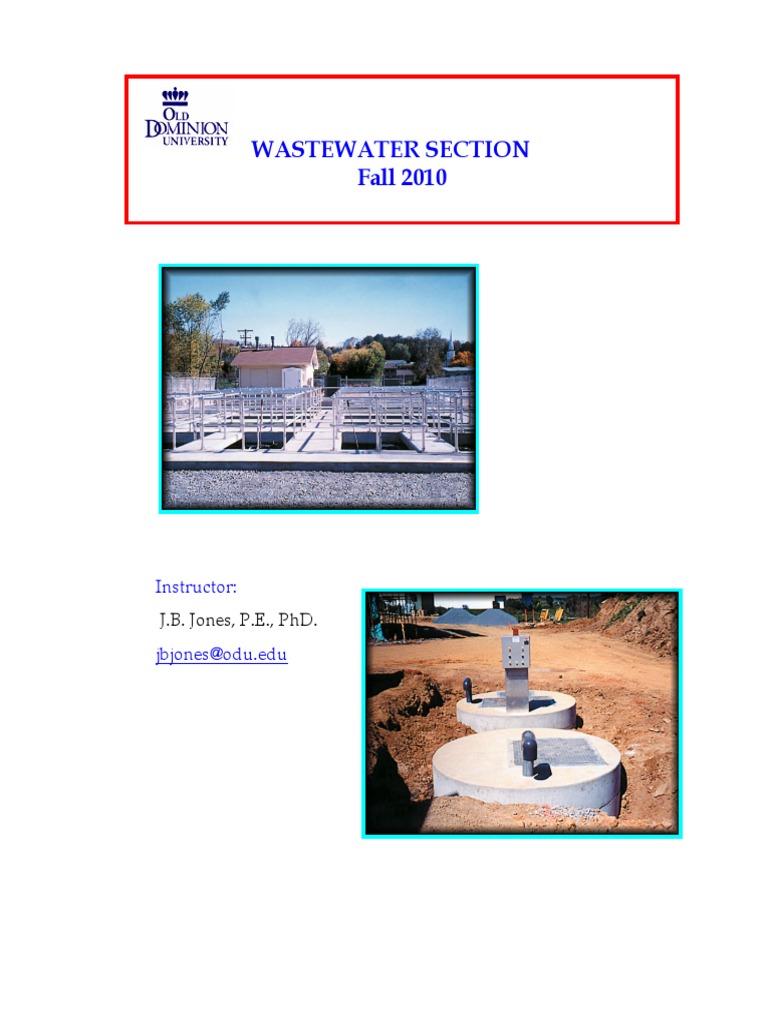 OLD DOMINION UNIVERSITY

WASTEWATER SECTION
Fall 2010

Instructor:
J.B. Jones, P.E., PhD.
jbjones@odu.edu